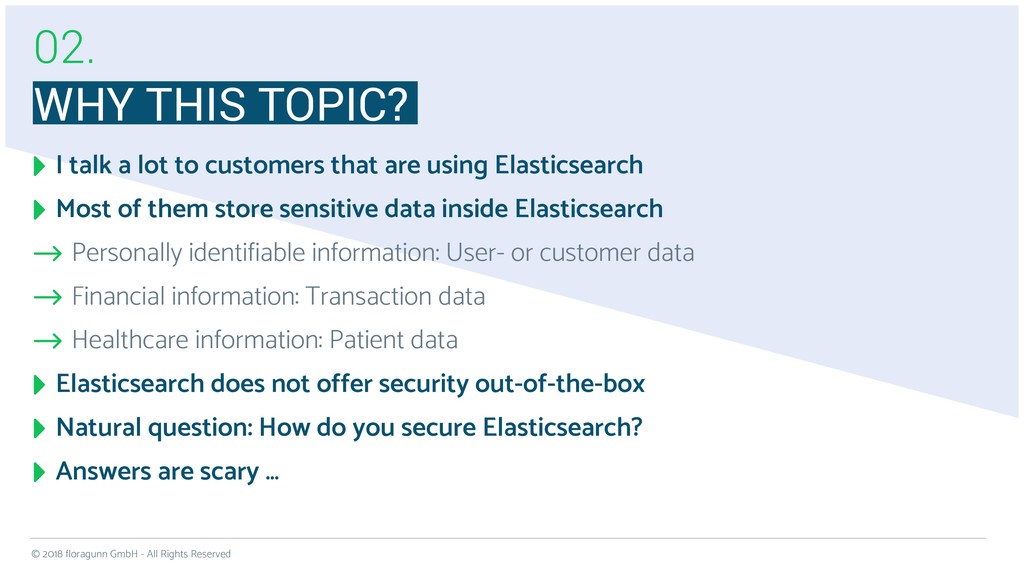 02.
WHY THIS TOPIC?

I talk a lot to customers that are using Elasticsearch

Most of them store sensitive data inside Elasticsearch

→ Personally identifiable information: User- or customer data

→ Financial information: Transaction data

→ Healthcare information: Patient data

Elasticsearch does not offer security out-of-the-box

Natural question: How do you secure Elasticsearch?

Answers are scary …

© 2018 floragunn GmbH - All Rights Reserved